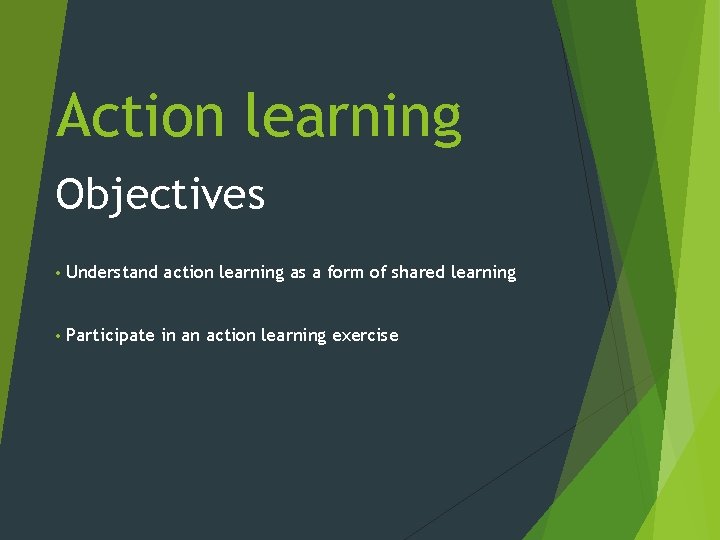 Action learning

Objectives

• Understand action learning as a form of shared learning

• Participate in an action learning exercise